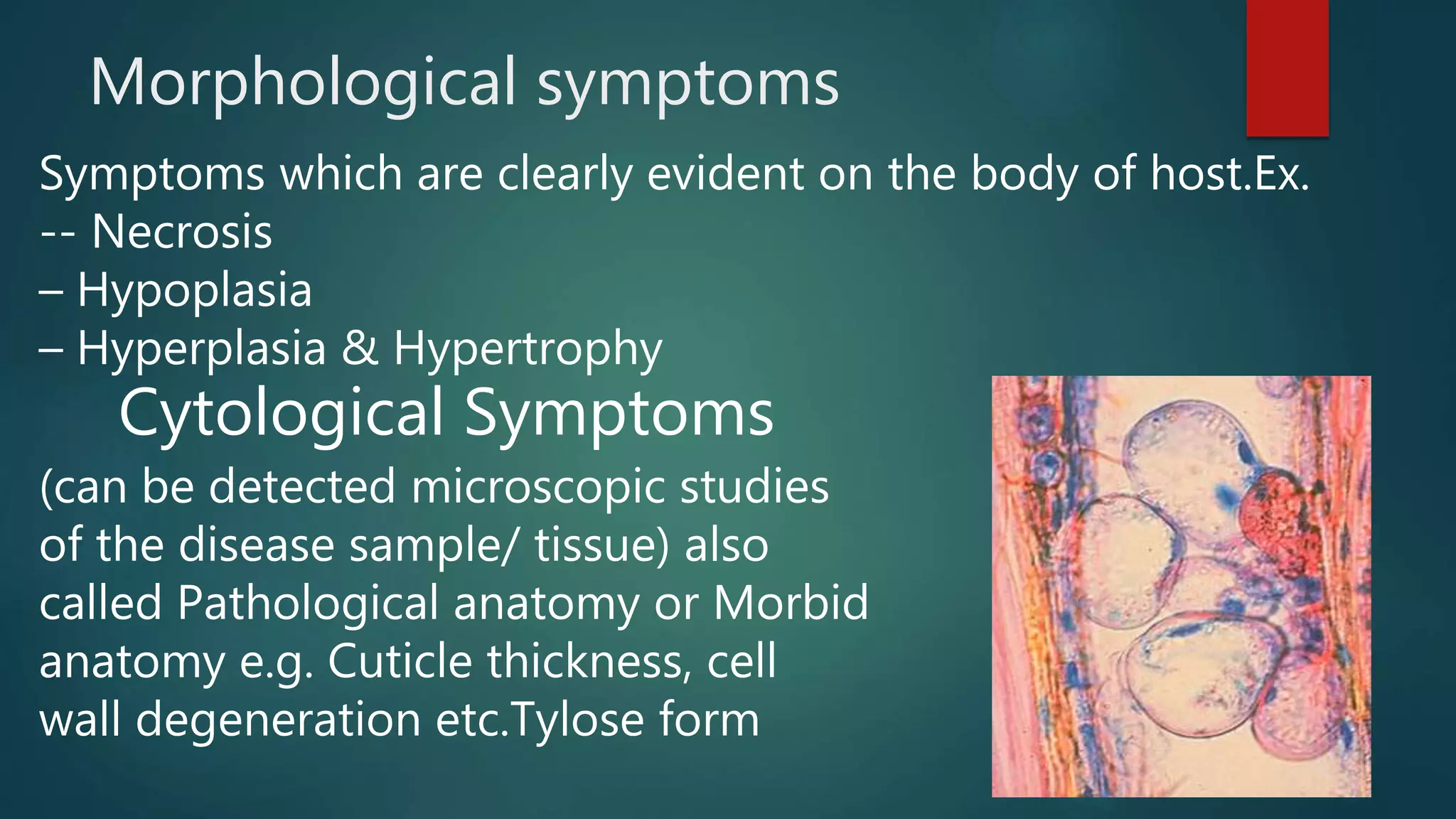 Morphological symptoms

Symptoms which are clearly evident on the body of host.Ex.
-- Necrosis
– Hypoplasia
– Hyperplasia & Hypertrophy

Cytological Symptoms

(can be detected microscopic studies of the disease sample/ tissue) also called Pathological anatomy or Morbid anatomy e.g. Cuticle thickness, cell wall degeneration etc.Tylose form